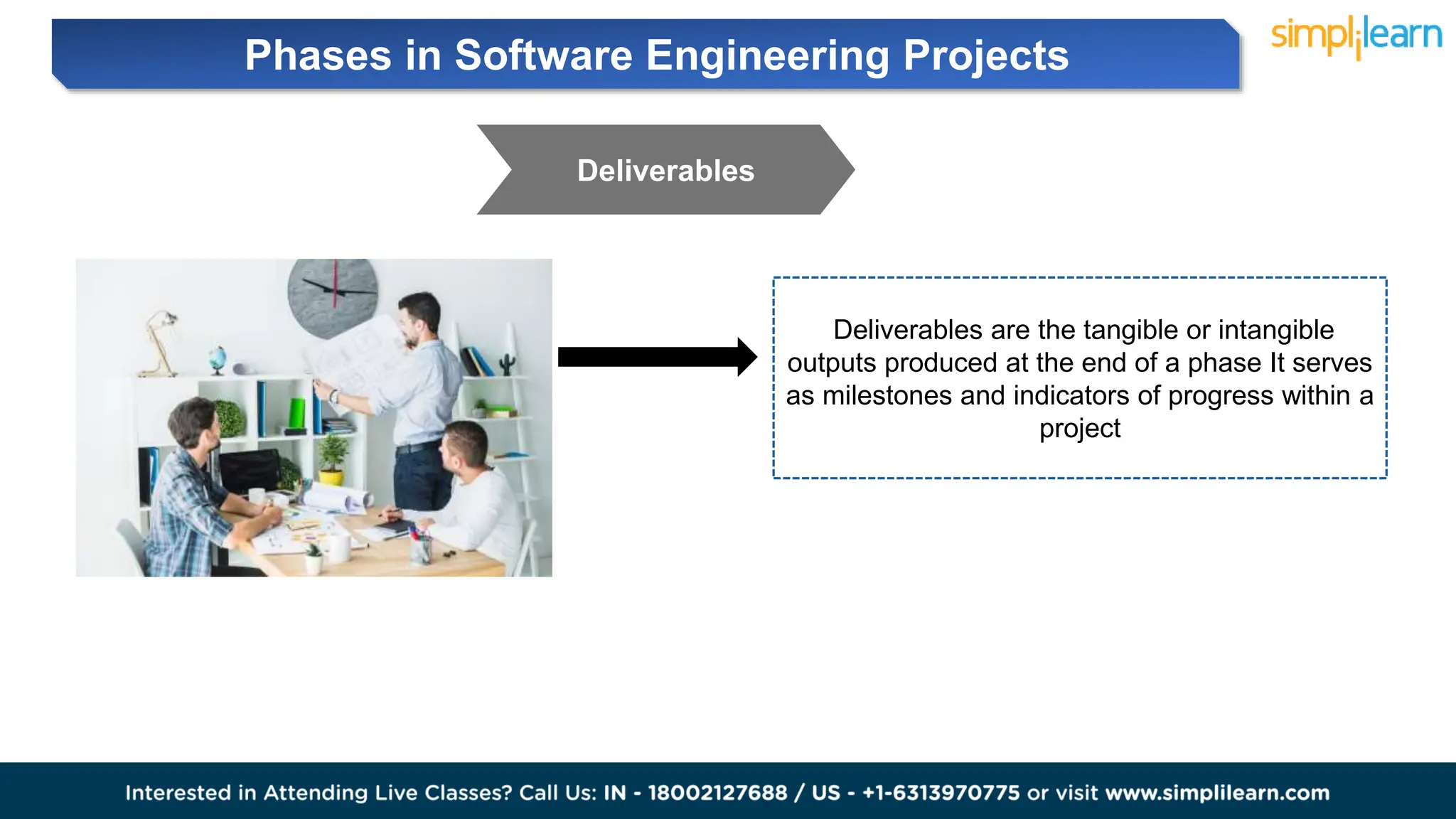 Phases in Software Engineering Projects

simplilearn

Deliverables

Deliverables are the tangible or intangible outputs produced at the end of a phase It serves as milestones and indicators of progress within a project

Interested in Attending Live Classes? Call Us: IN - 18002127688 / US - +1-6313970775 or visit www.simplilearn.com